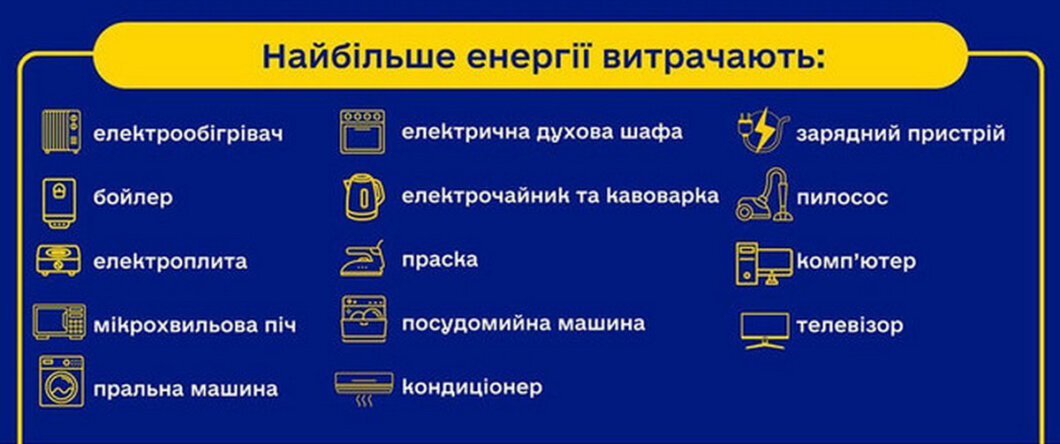 Найбільше енергії витрачають:

електрообігрівач

бойлер

електроплита

мікрохвильова піч

пральна машина

електрична духова шафа

електрочайник та кавоварка

праска

посудомийна машина

кондиціонер

зарядний пристрій

пилосос

комп'ютер

телевізор